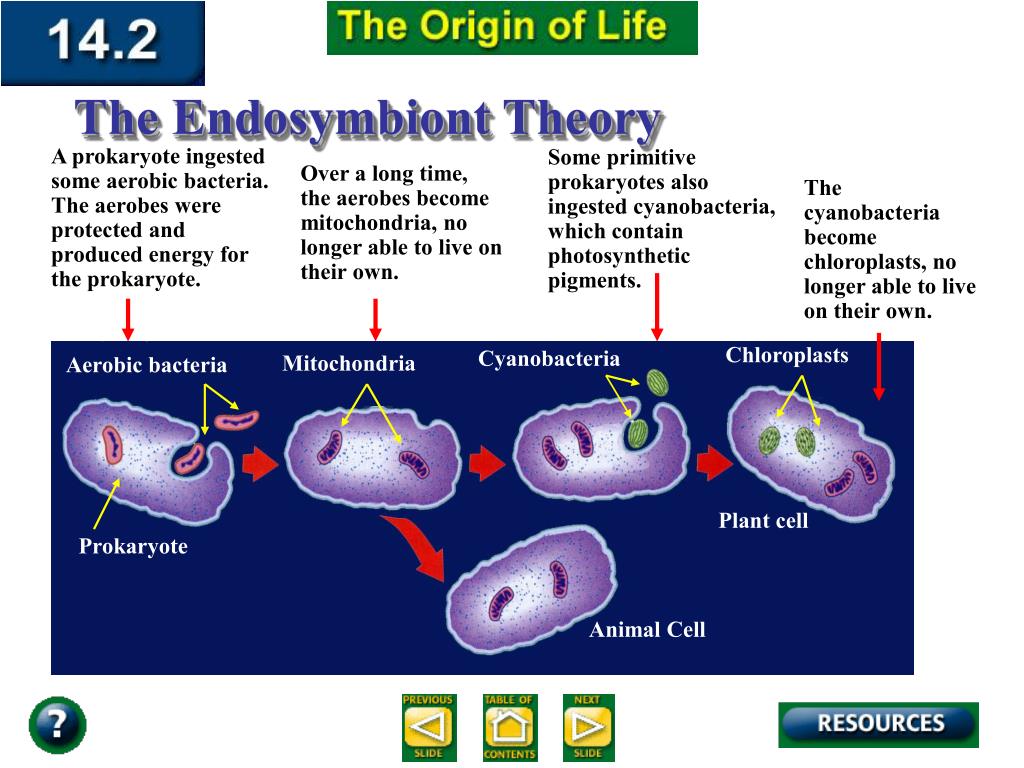 14.2

The Origin of Life

The Endosymbiont Theory

A prokaryote ingested some aerobic bacteria. The aerobes were protected and produced energy for the prokaryote.

Over a long time, the aerobes become mitochondria, no longer able to live on their own.

Some primitive prokaryotes also ingested cyanobacteria, which contain photosynthetic pigments.

The cyanobacteria become chloroplasts, no longer able to live on their own.

Aerobic bacteria

Mitochondria

Cyanobacteria

Chloroplasts

Prokaryote

Plant cell

Animal Cell

?

PREVIOUS SLIDE

TABLE OF CONTENTS

NEXT SLIDE

RESOURCES